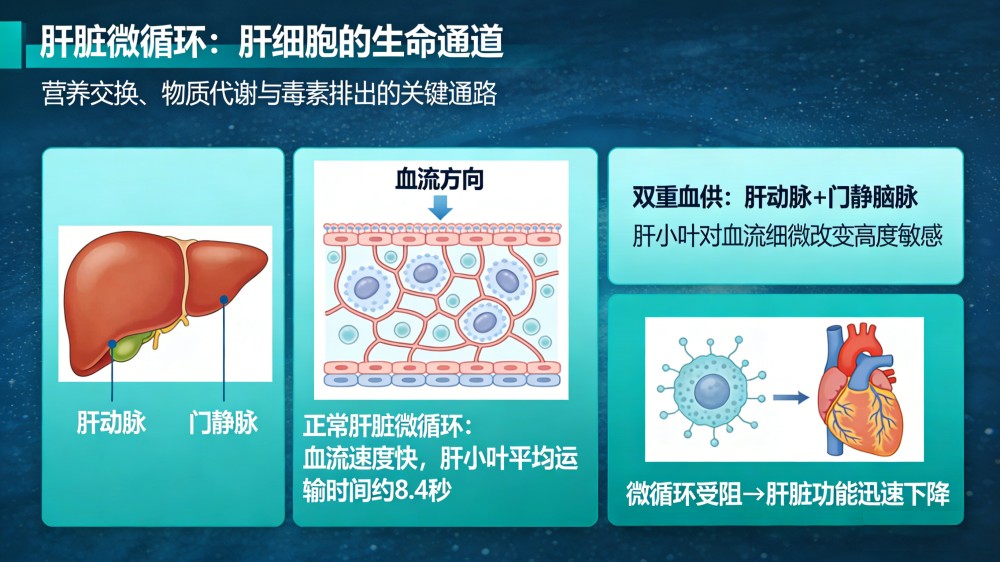 肝脏微循环：肝细胞的生命通道

营养交换、物质代谢与毒素排出的关键通路

肝动脉

门静脉

血流方向

正常肝脏微循环：
血流速度快，肝小叶平均运输时间约8.4秒

双重血供：肝动脉+门静脑脉

肝小叶对血流细微改变高度敏感

微循环受阻→肝脏功能迅速下降